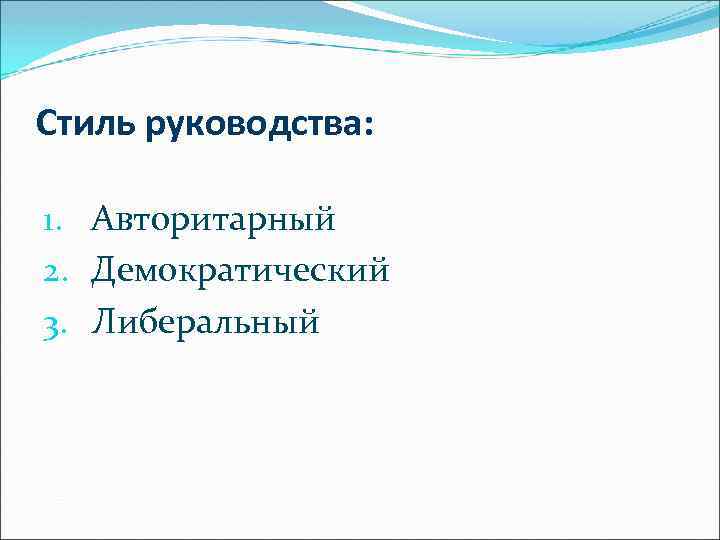 Стиль руководства:

1. Авторитарный
2. Демократический
3. Либеральный